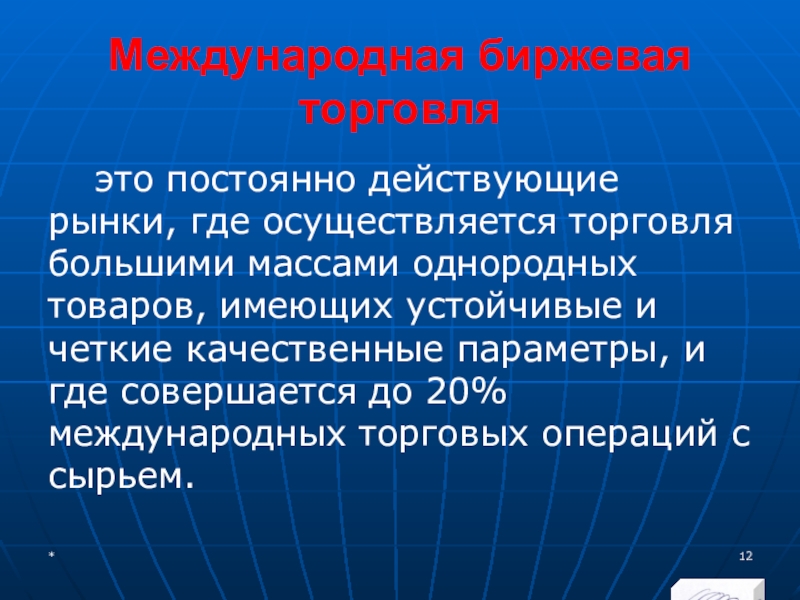 Международная биржевая торговля

это постоянно действующие рынки, где осуществляется торговля большими массами однородных товаров, имеющих устойчивые и четкие качественные параметры, и где совершается до 20% международных торговых операций с сырьем.

*

12